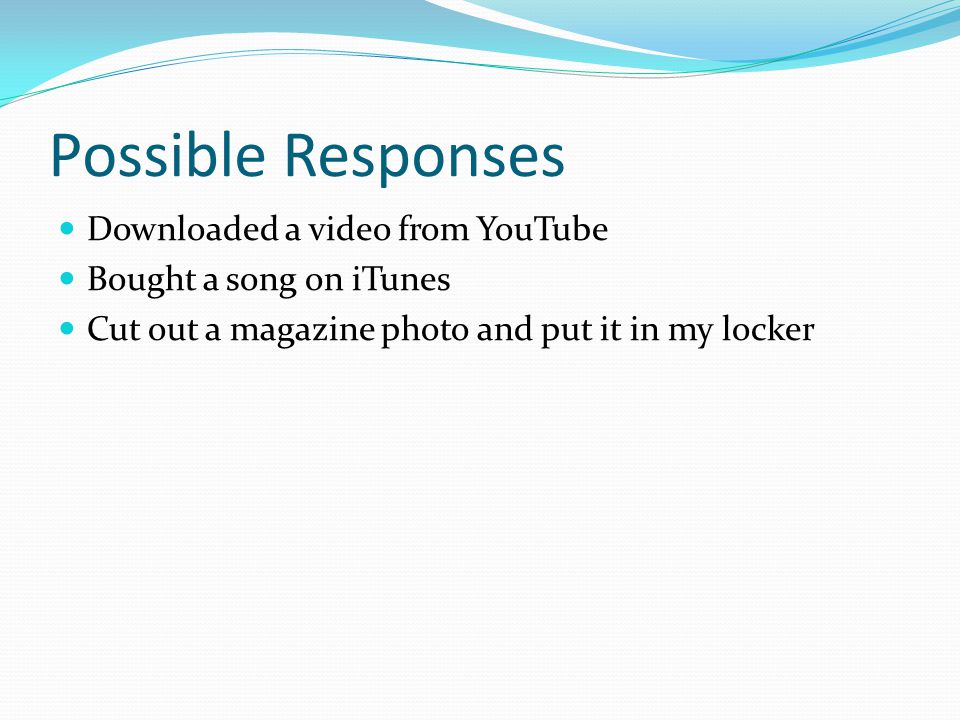 Possible Responses

- Downloaded a video from YouTube
- Bought a song on iTunes
- Cut out a magazine photo and put it in my locker